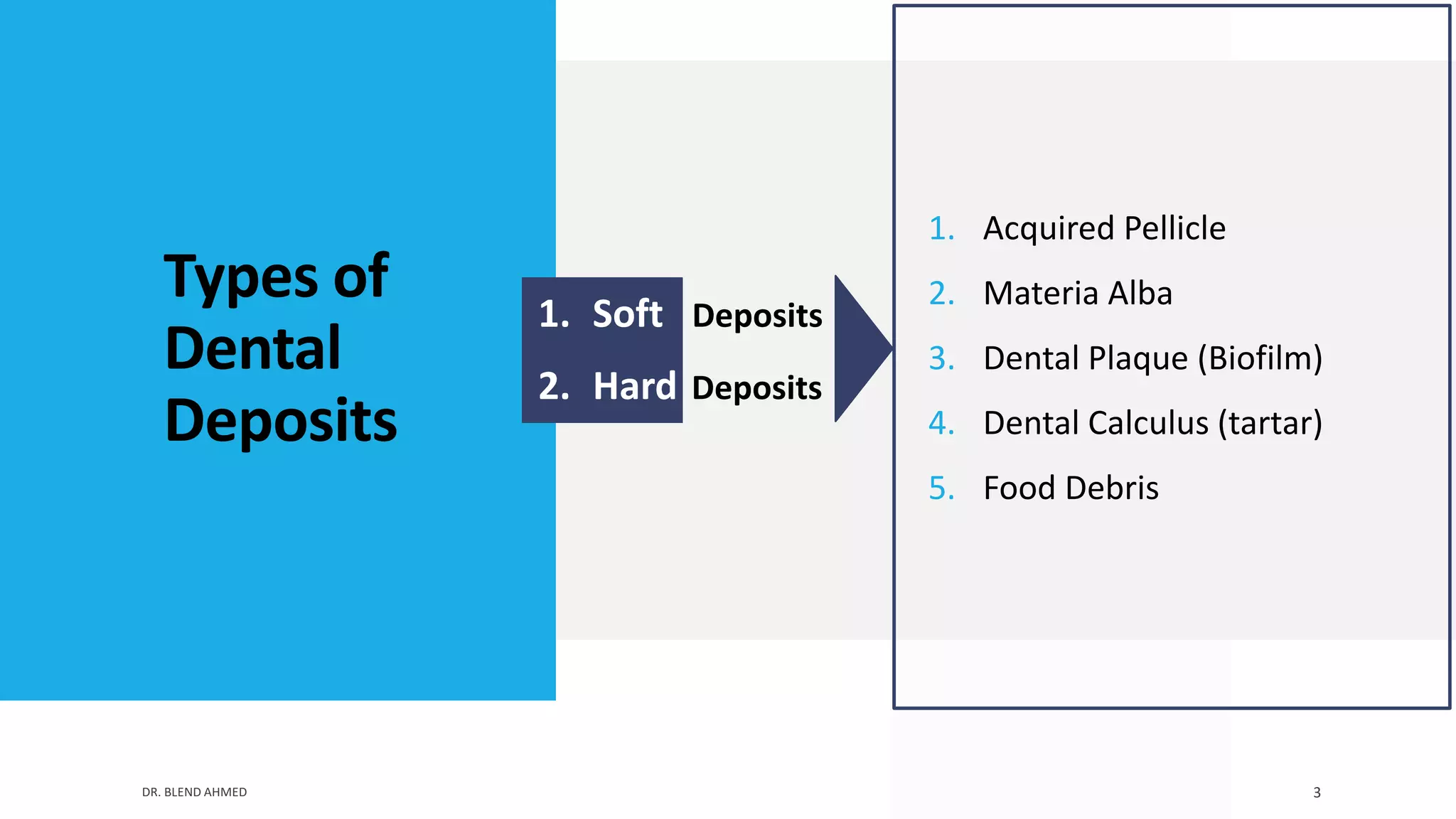 Types of Dental Deposits

1. Soft Deposits
2. Hard Deposits

1. Acquired Pellicle
2. Materia Alba
3. Dental Plaque (Biofilm)
4. Dental Calculus (tartar)
5. Food Debris

DR. BLEND AHMED

3